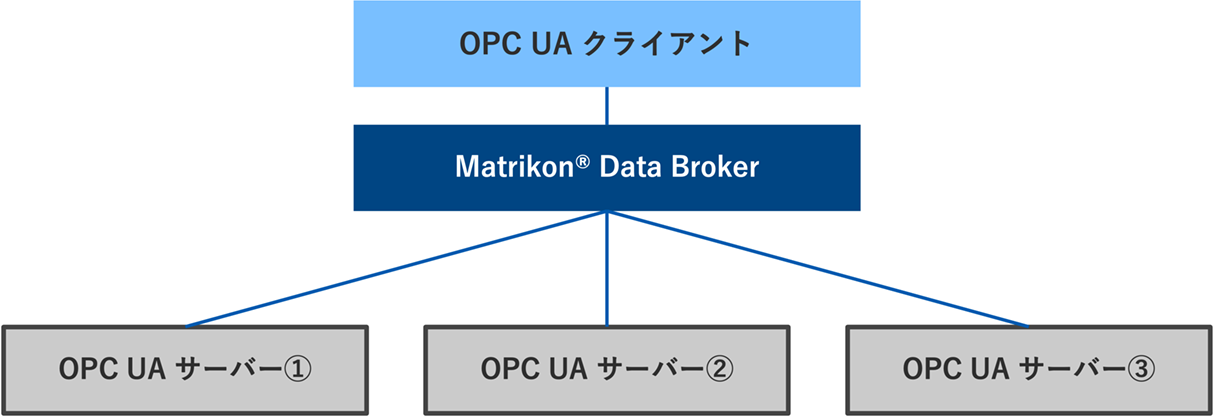 OPC UA クライアント

Matrikon® Data Broker

OPC UA サーバー①

OPC UA サーバー②

OPC UA サーバー③